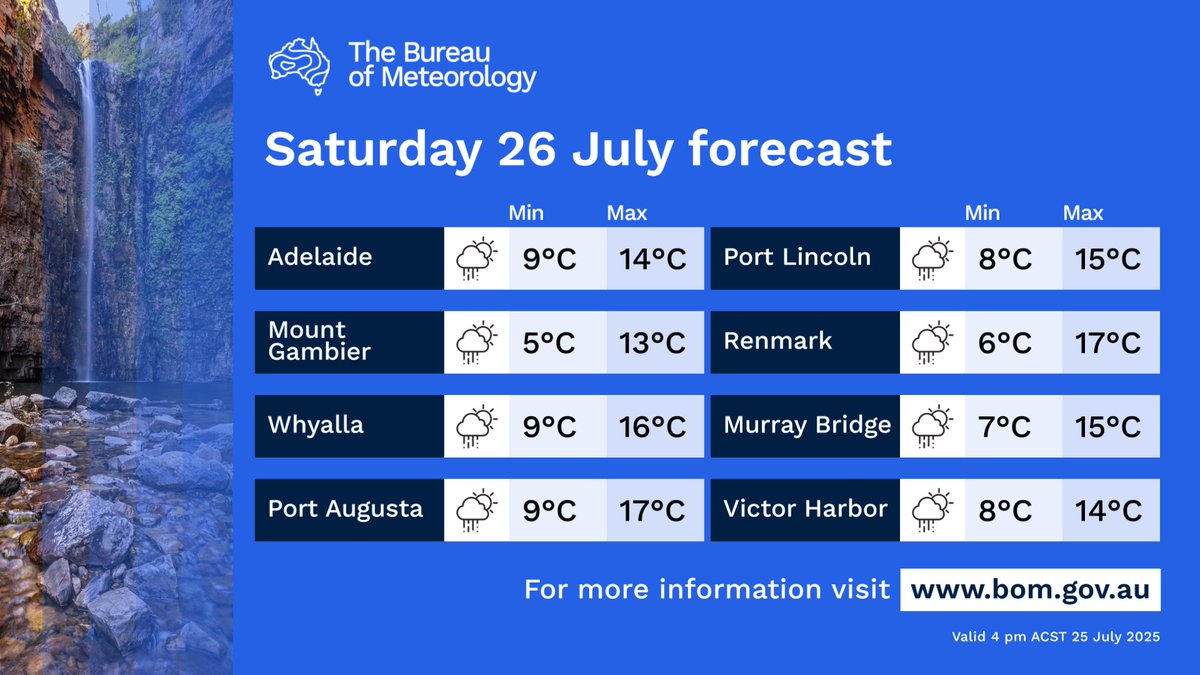 The Bureau of Meteorology

Saturday 26 July forecast

| | Min | Max |
|---|---|---|
| Adelaide | 9°C | 14°C |
| Mount Gambier | 5°C | 13°C |
| Whyalla | 9°C | 16°C |
| Port Augusta | 9°C | 17°C |

| | Min | Max |
|---|---|---|
| Port Lincoln | 8°C | 15°C |
| Renmark | 6°C | 17°C |
| Murray Bridge | 7°C | 15°C |
| Victor Harbor | 8°C | 14°C |

For more information visit www.bom.gov.au

Valid 4 pm ACST 25 July 2025